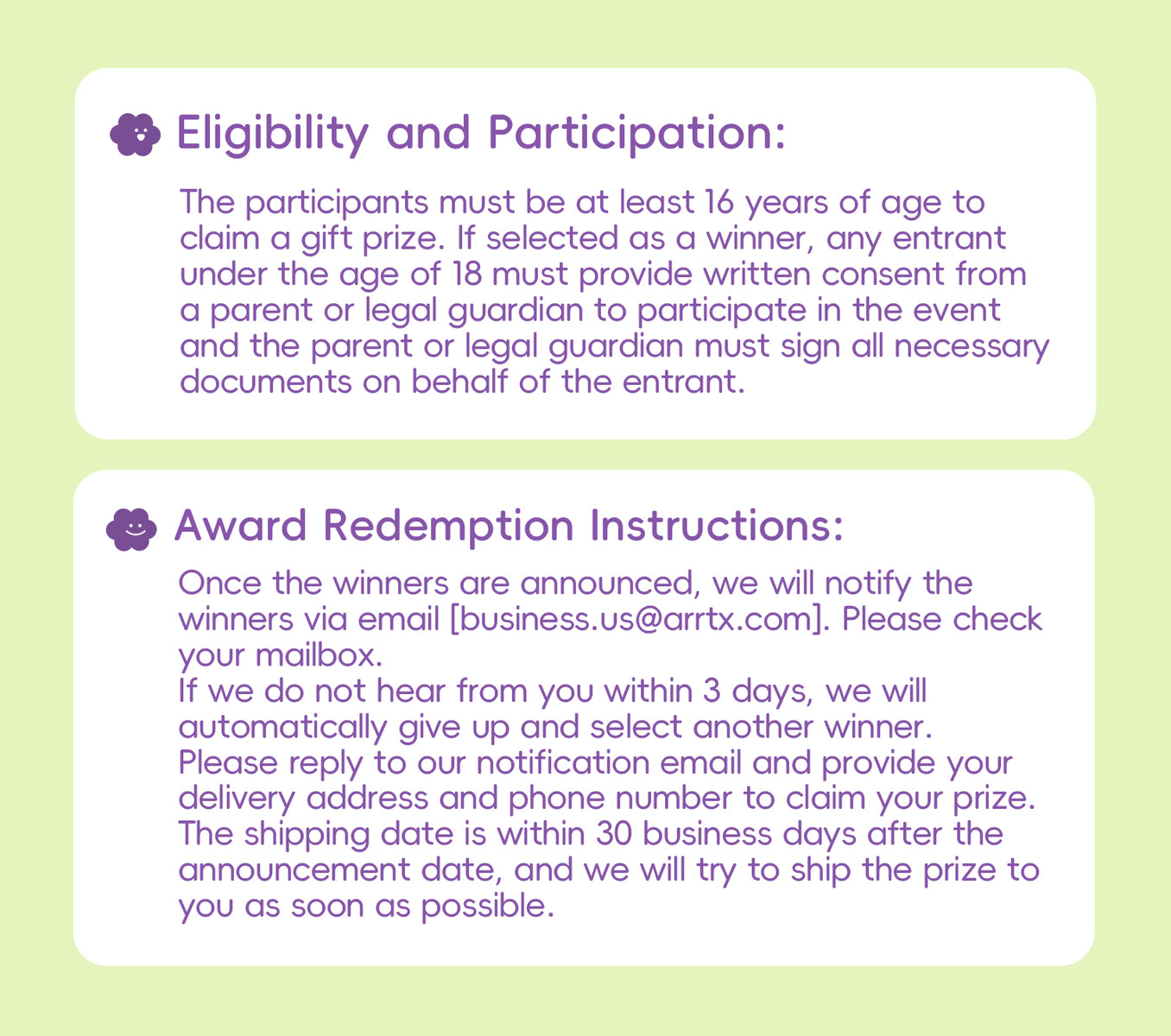 Eligibility and Participation:

The participants must be at least 16 years of age to claim a gift prize. If selected as a winner, any entrant under the age of 18 must provide written consent from a parent or legal guardian to participate in the event and the parent or legal guardian must sign all necessary documents on behalf of the entrant.

Award Redemption Instructions:

Once the winners are announced, we will notify the winners via email [business.us@arrtx.com]. Please check your mailbox.
If we do not hear from you within 3 days, we will automatically give up and select another winner.
Please reply to our notification email and provide your delivery address and phone number to claim your prize.
The shipping date is within 30 business days after the announcement date, and we will try to ship the prize to you as soon as possible.